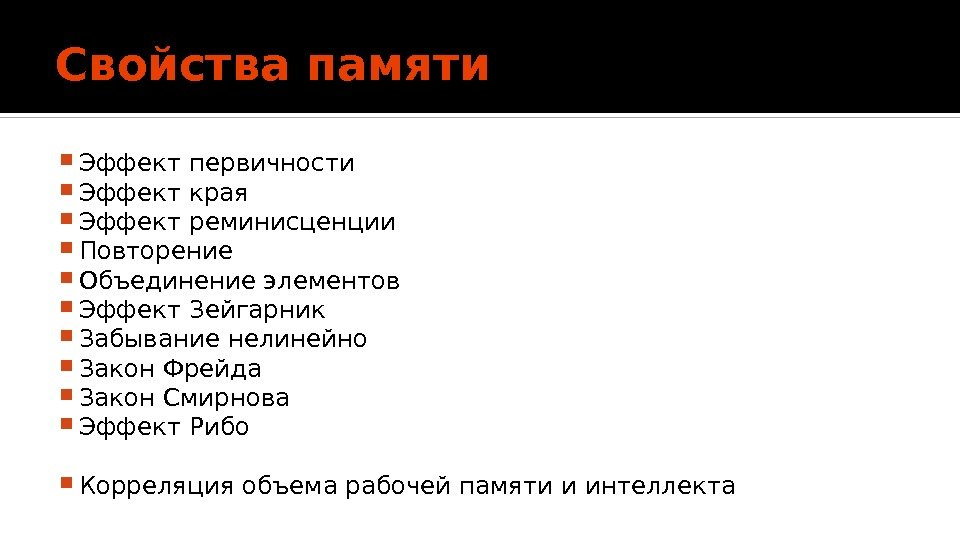 Свойства памяти

- Эффект первичности
- Эффект края
- Эффект реминисценции
- Повторение
- Объединение элементов
- Эффект Зейгарник
- Забывание нелинейно
- Закон Фрейда
- Закон Смирнова
- Эффект Рибо

- Корреляция объема рабочей памяти и интеллекта